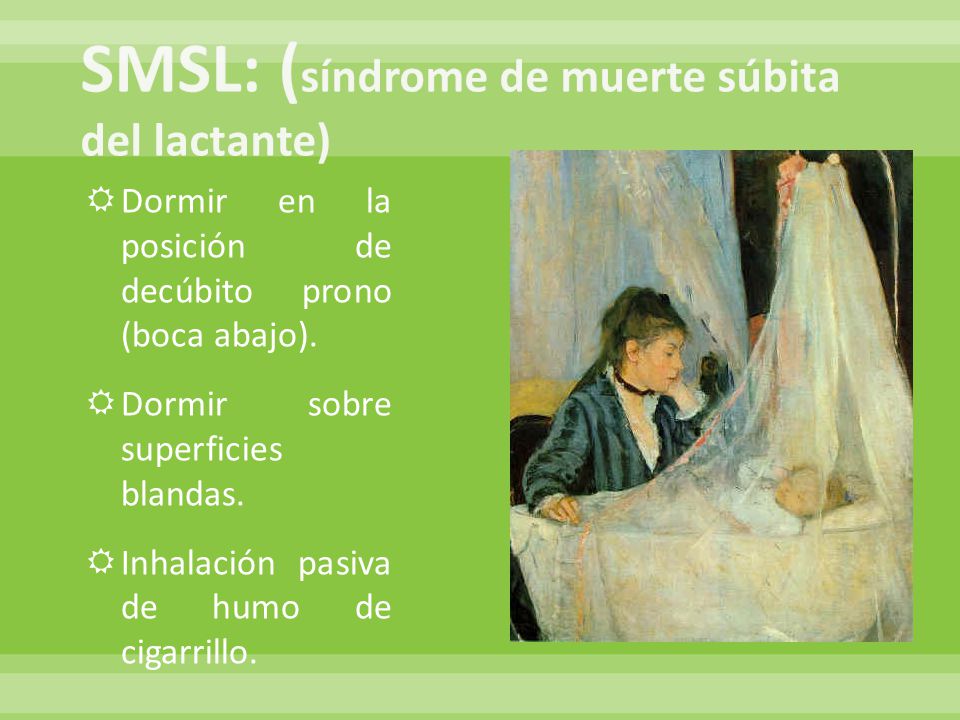 SMSL: (síndrome de muerte súbita del lactante)

☼ Dormir en la posición de decúbito prono (boca abajo).

☼ Dormir sobre superficies blandas.

☼ Inhalación pasiva de humo de cigarrillo.